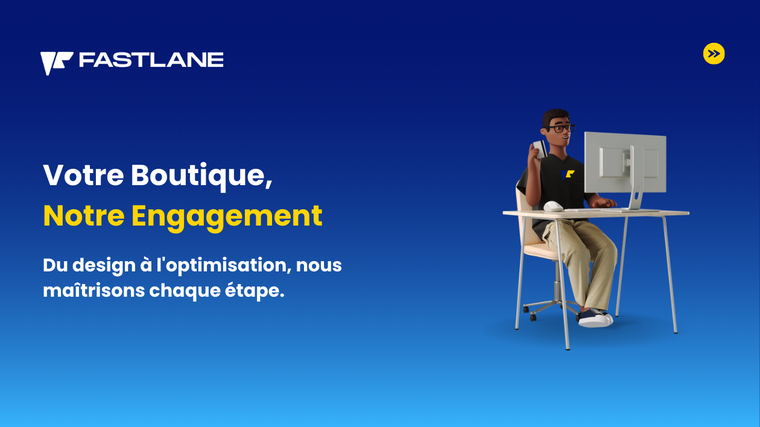 FASTLANE

Votre Boutique,
Notre Engagement

Du design à l'optimisation, nous maîtrisons chaque étape.